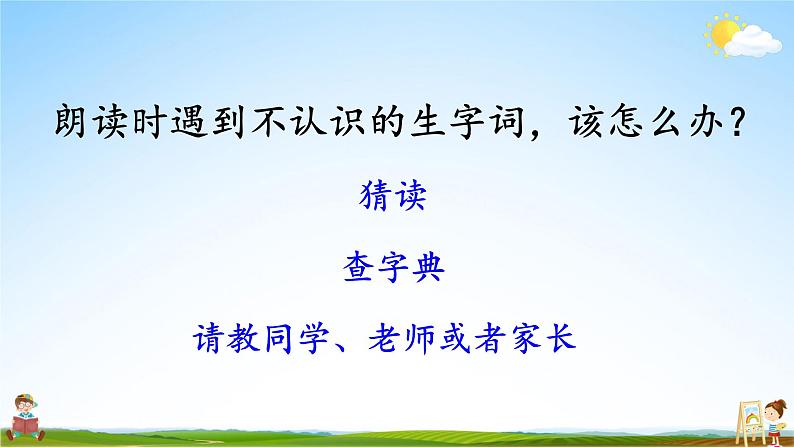 朗读时遇到不认识的生字词，该怎么办？

猜读

查字典

请教同学、老师或者家长